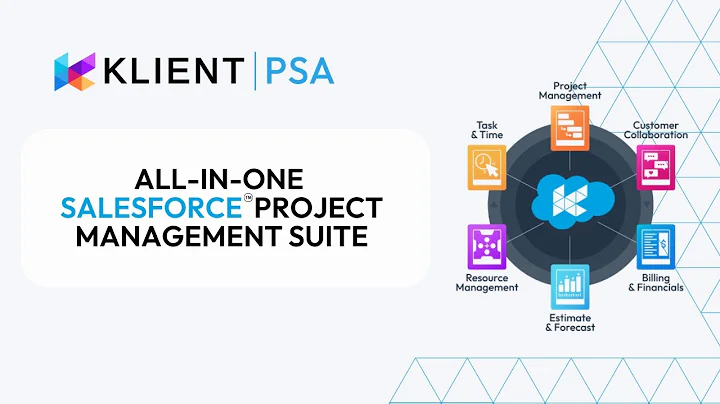 KLIENT | PSA

ALL-IN-ONE SALESFORCE™ PROJECT MANAGEMENT SUITE

Project Management

Customer Collaboration

Billing & Financials

Estimate & Forecast

Resource Management

Task & Time